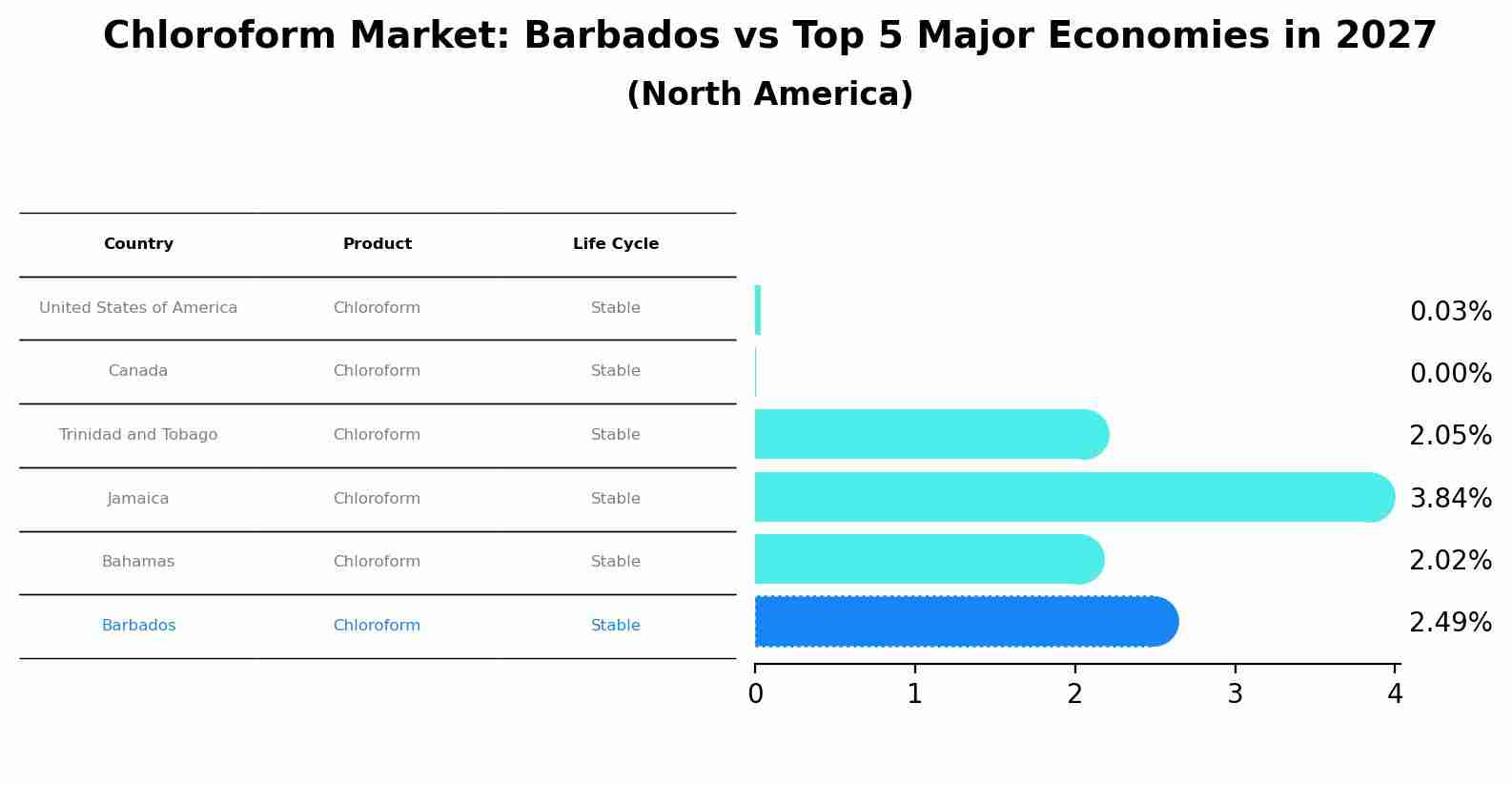 Chloroform Market: Barbados vs Top 5 Major Economies in 2027
(North America)

| Country | Product | Life Cycle |
|---|---|---|
| United States of America | Chloroform | Stable |
| Canada | Chloroform | Stable |
| Trinidad and Tobago | Chloroform | Stable |
| Jamaica | Chloroform | Stable |
| Bahamas | Chloroform | Stable |
| Barbados | Chloroform | Stable |

0.03%
0.00%
2.05%
3.84%
2.02%
2.49%

0 1 2 3 4